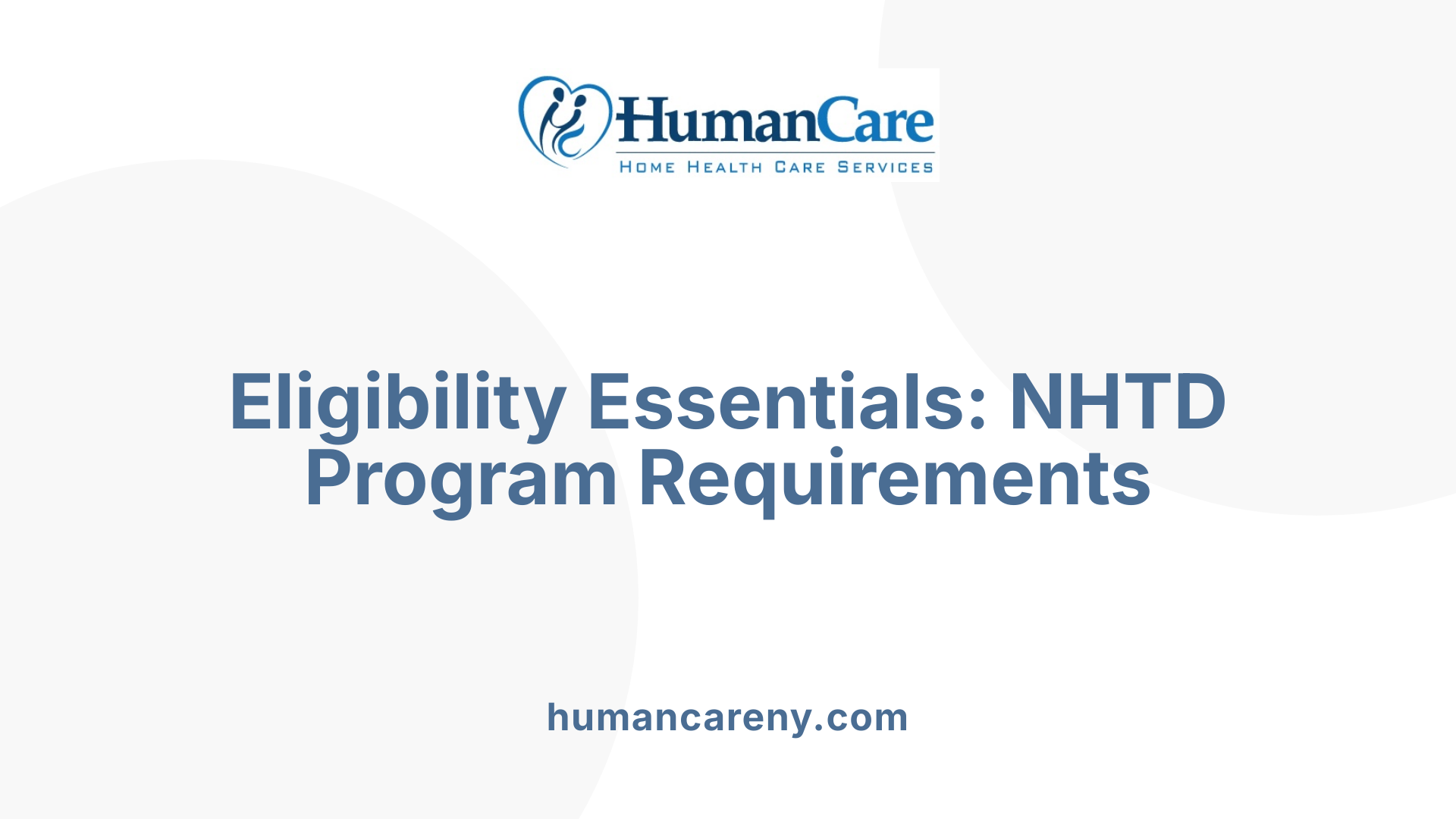 HumanCare
HOME HEALTH CARE SERVICES

Eligibility Essentials: NHTD Program Requirements

humancareny.com